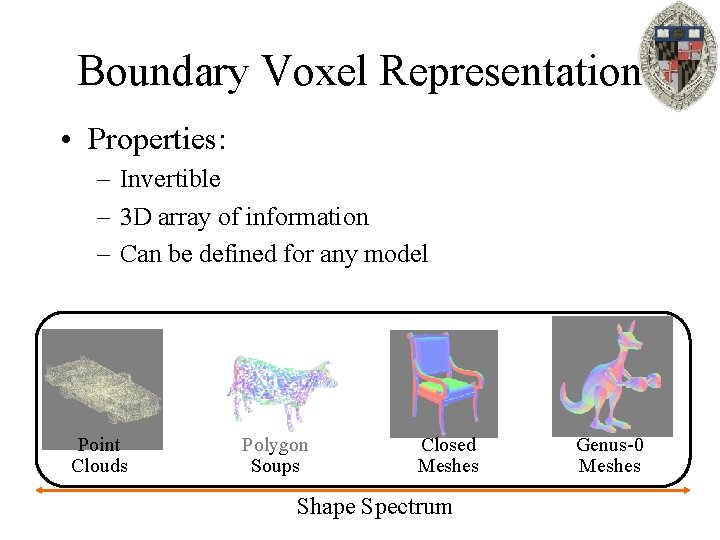 Boundary Voxel Representation

• Properties:
– Invertible
– 3D array of information
– Can be defined for any model

Point Clouds

Polygon Soups

Closed Meshes

Genus-0 Meshes

Shape Spectrum